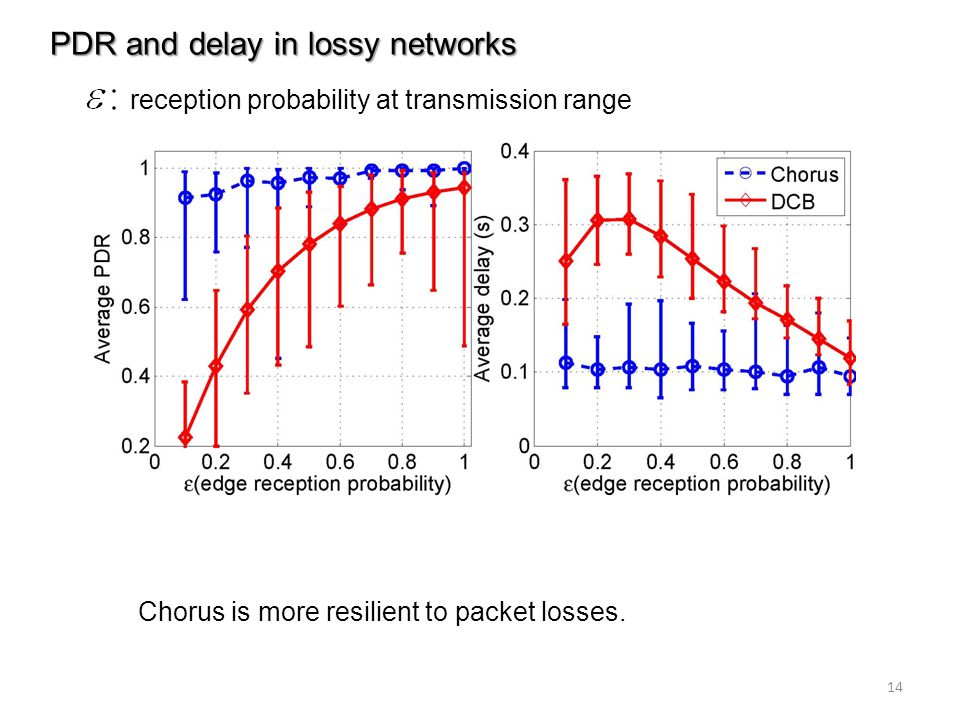 PDR and delay in lossy networks

$\varepsilon$: reception probability at transmission range

Average PDR

1

0.8

0.6

0.4

0.2

0 0.2 0.4 0.6 0.8 1

ε(edge reception probability)

Average delay (s)

0.4

0.3

0.2

0.1

0

0 0.2 0.4 0.6 0.8 1

ε(edge reception probability)

Chorus

DCB

Chorus is more resilient to packet losses.

14